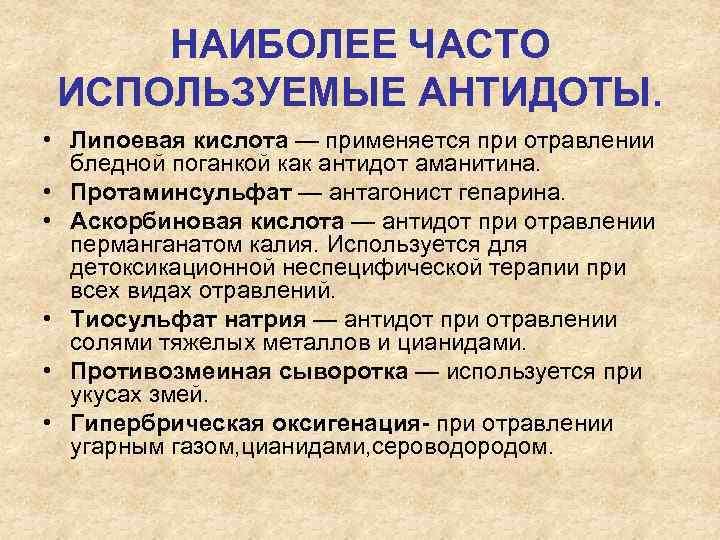 НАИБОЛЕЕ ЧАСТО ИСПОЛЬЗУЕМЫЕ АНТИДОТЫ.

• Липоевая кислота — применяется при отравлении бледной поганкой как антидот аманитина.
• Протаминсульфат — антагонист гепарина.
• Аскорбиновая кислота — антидот при отравлении перманганатом калия. Используется для детоксикационной неспецифической терапии при всех видах отравлений.
• Тиосульфат натрия — антидот при отравлении солями тяжелых металлов и цианидами.
• Противозмеиная сыворотка — используется при укусах змей.
• Гипербрическая оксигенация- при отравлении угарным газом,цианидами,сероводородом.